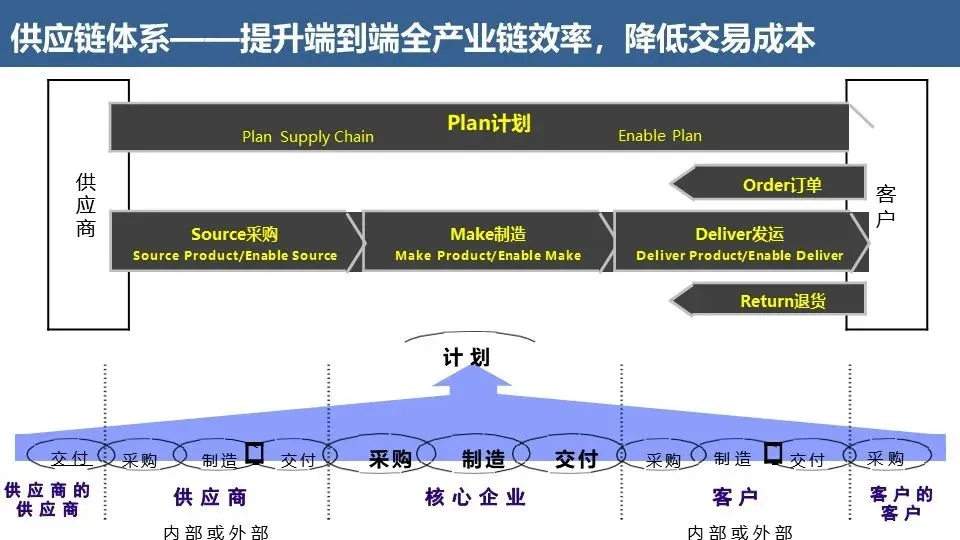 供应链体系——提升端到端全产业链效率，降低交易成本

供应商

Plan计划
Plan Supply Chain
Enable Plan

Order订单

客户

Source采购
Source Product/Enable Source

Make制造
Make Product/Enable Make

Deliver发运
Deliver Product/Enable Deliver

Return退货

计划

交付
采购
制造
交付
采购
制造
交付
采购
制造
交付
采购

供应商的供应商
供应商
内部或外部
核心企业
客户
内部或外部
客户的客户